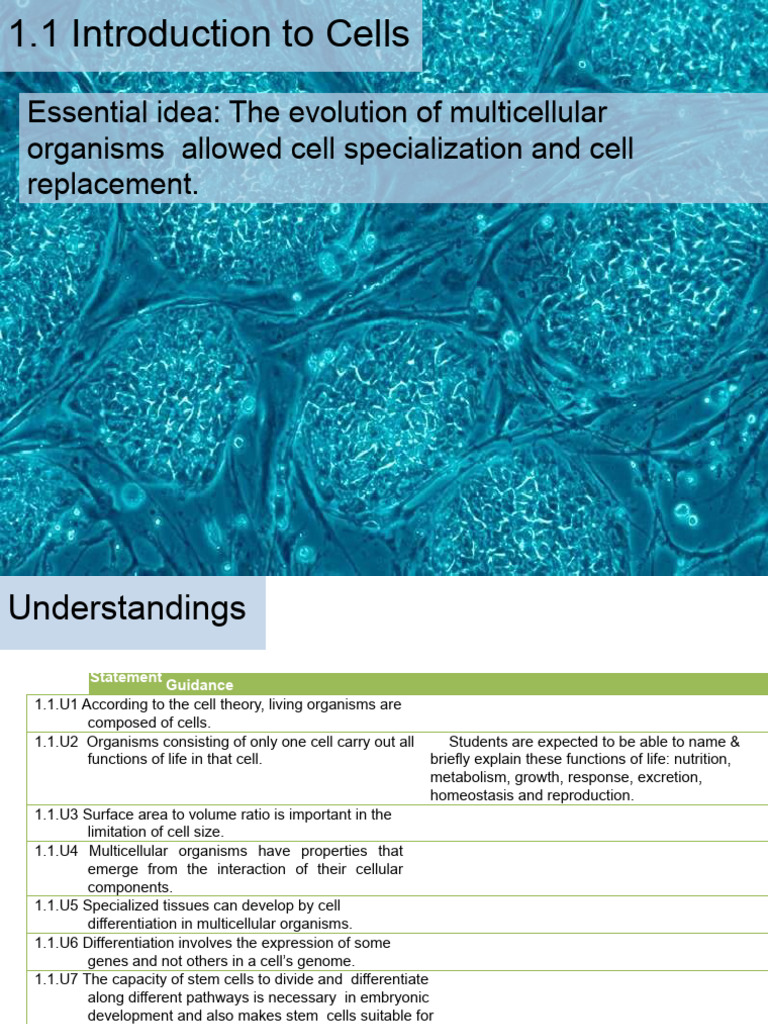 1.1 Introduction to Cells

Essential idea: The evolution of multicellular organisms allowed cell specialization and cell replacement.

Understandings

| Statement | Guidance |
|---|---|
| 1.1.U1 According to the cell theory, living organisms are composed of cells. | |
| 1.1.U2 Organisms consisting of only one cell carry out all functions of life in that cell. | Students are expected to be able to name & briefly explain these functions of life: nutrition, metabolism, growth, response, excretion, homeostasis and reproduction. |
| 1.1.U3 Surface area to volume ratio is important in the limitation of cell size. | |
| 1.1.U4 Multicellular organisms have properties that emerge from the interaction of their cellular components. | |
| 1.1.U5 Specialized tissues can develop by cell differentiation in multicellular organisms. | |
| 1.1.U6 Differentiation involves the expression of some genes and not others in a cell's genome. | |
| 1.1.U7 The capacity of stem cells to divide and differentiate along different pathways is necessary in embryonic development and also makes stem cells suitable for | |